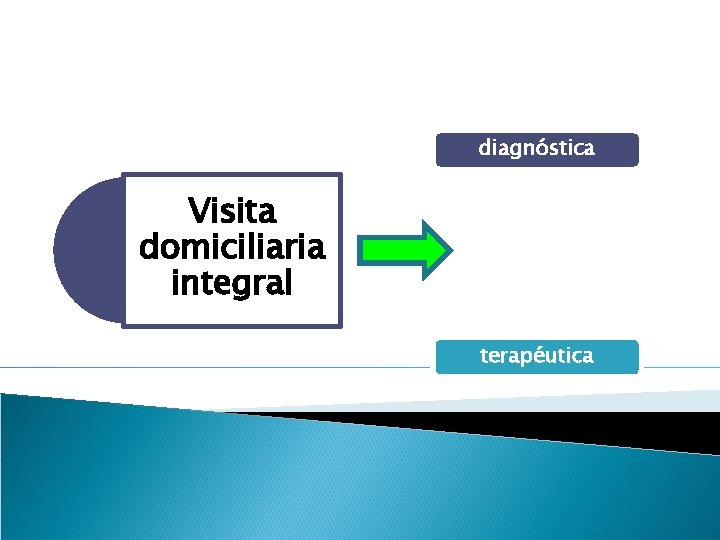 Visita domiciliaria integral

diagnóstica

terapéutica